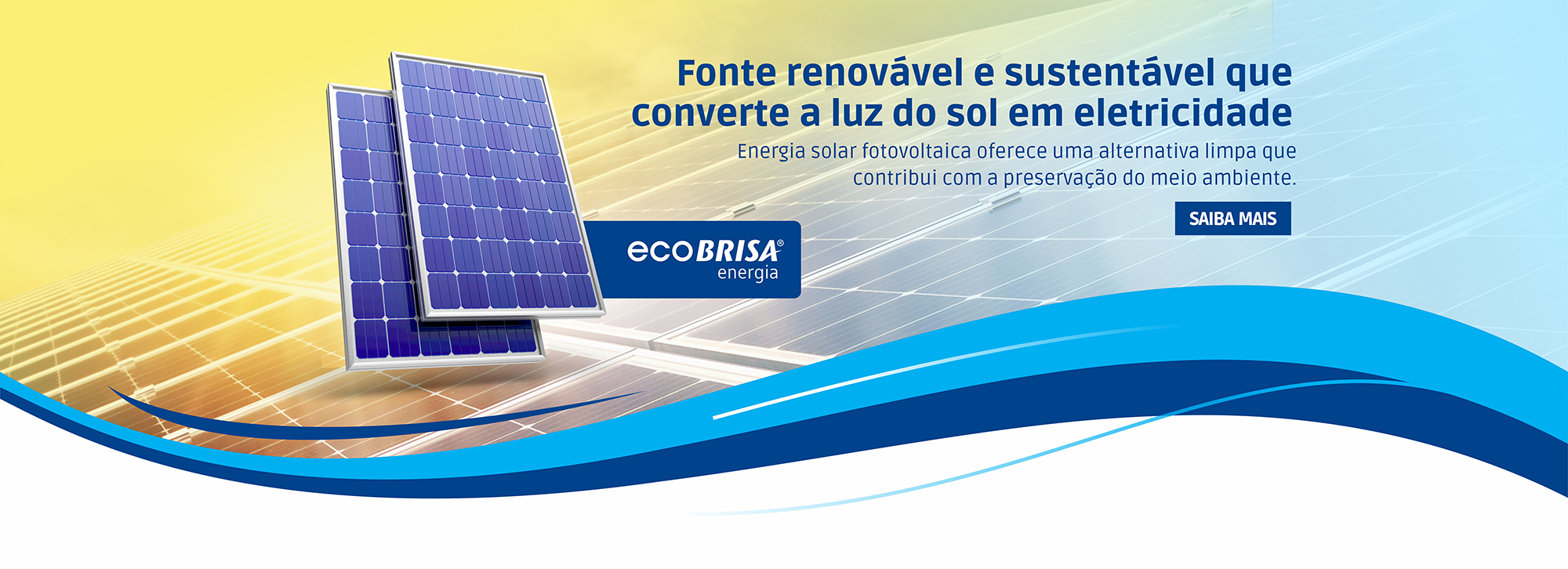 Fonte renovável e sustentável que converte a luz do sol em eletricidade

Energia solar fotovoltaica oferece uma alternativa limpa que contribui com a preservação do meio ambiente.

SAIBA MAIS

ecoBRISA®
energia